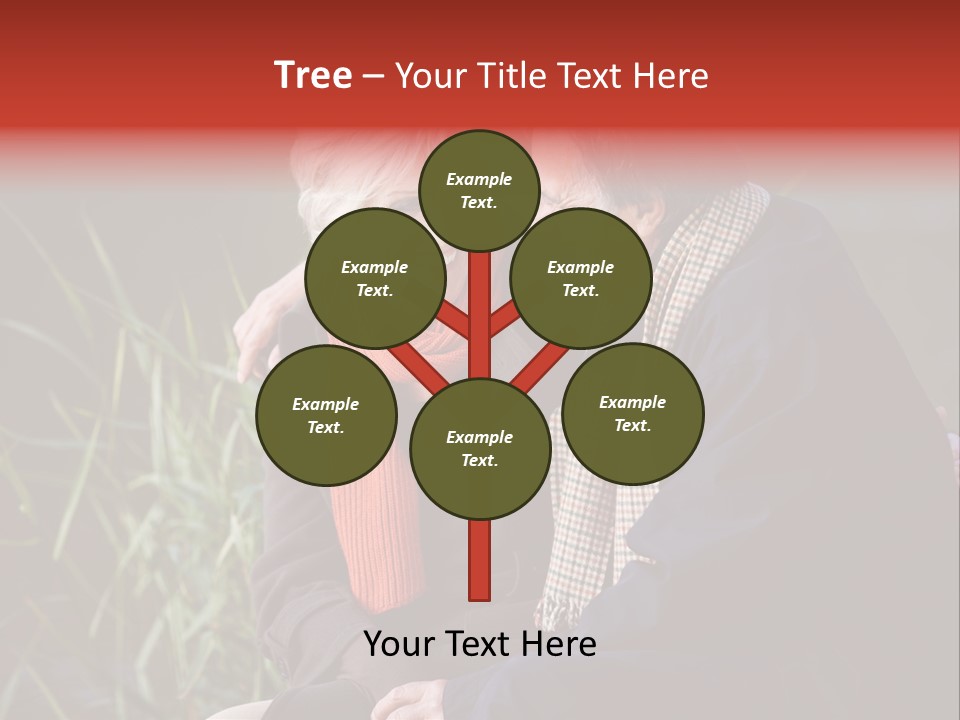 Tree – Your Title Text Here

Example Text.

Example Text.

Example Text.

Example Text.

Example Text.

Example Text.

Your Text Here